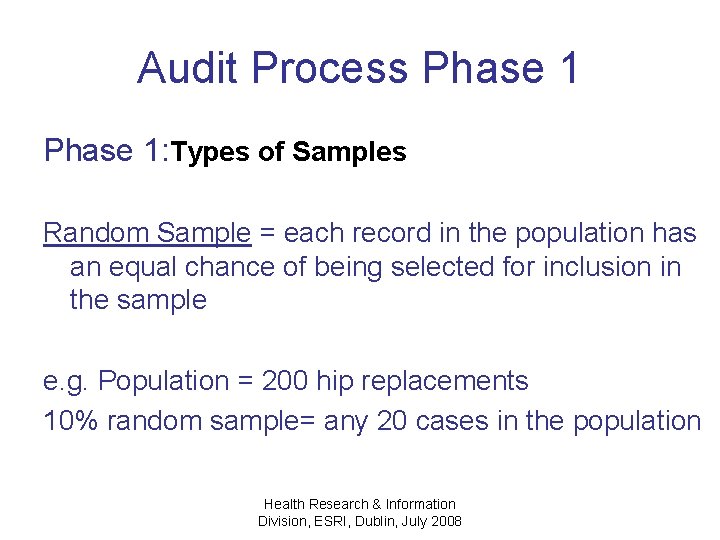 Audit Process Phase 1

Phase 1:Types of Samples

Random Sample = each record in the population has an equal chance of being selected for inclusion in the sample

e.g. Population = 200 hip replacements
10% random sample= any 20 cases in the population

Health Research & Information Division, ESRI, Dublin, July 2008